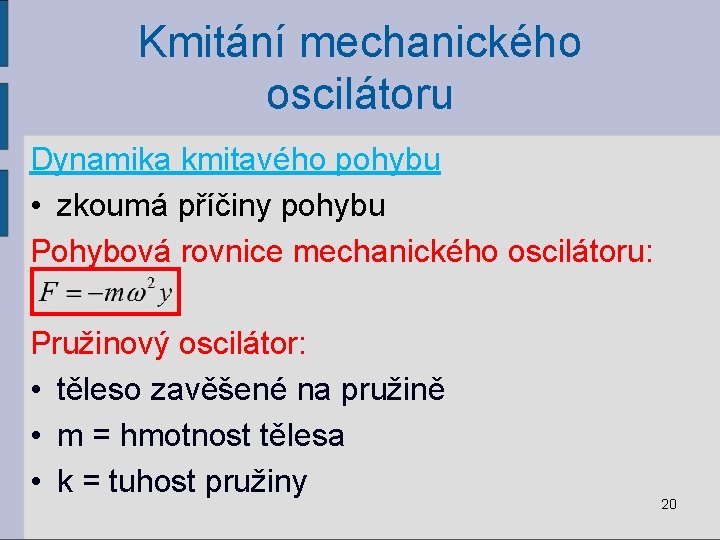 Kmitání mechanického oscilátoru

Dynamika kmitavého pohybu

• zkoumá příčiny pohybu

Pohybová rovnice mechanického oscilátoru:

$F = -m\omega^2 y$

Pružinový oscilátor:

• těleso zavěšené na pružině

• m = hmotnost tělesa

• k = tuhost pružiny

20